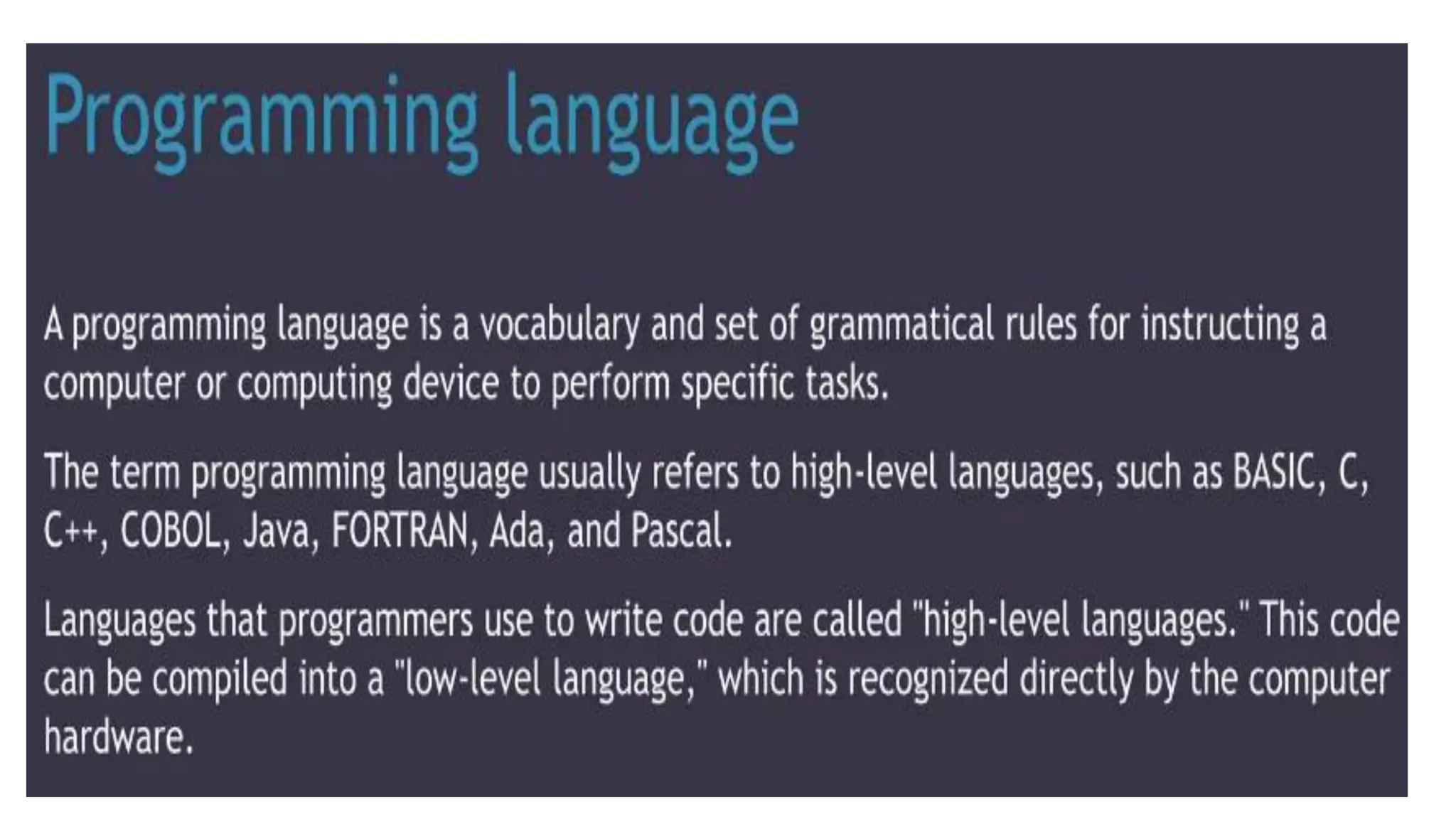 Programming language

A programming language is a vocabulary and set of grammatical rules for instructing a computer or computing device to perform specific tasks.

The term programming language usually refers to high-level languages, such as BASIC, C, C++, COBOL, Java, FORTRAN, Ada, and Pascal.

Languages that programmers use to write code are called "high-level languages." This code can be compiled into a "low-level language," which is recognized directly by the computer hardware.